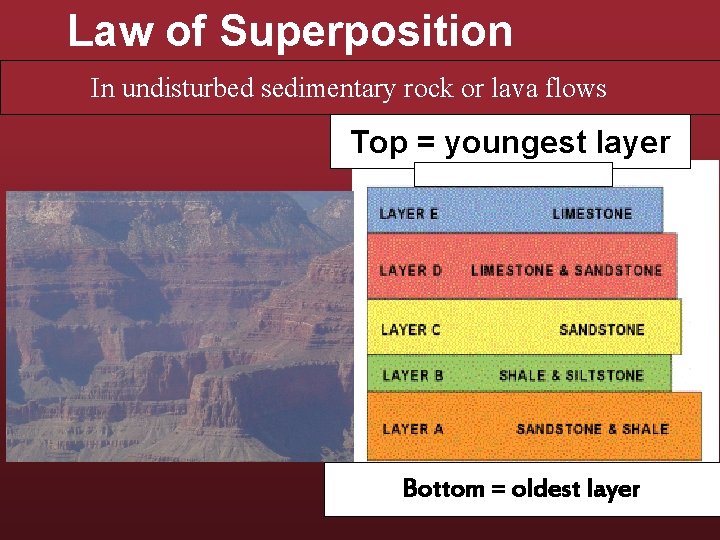 Law of Superposition

In undisturbed sedimentary rock or lava flows

Top = youngest layer

LAYER E LIMESTONE

LAYER D LIMESTONE & SANDSTONE

LAYER C SANDSTONE

LAYER B SHALE & SILTSTONE

LAYER A SANDSTONE & SHALE

Bottom = oldest layer